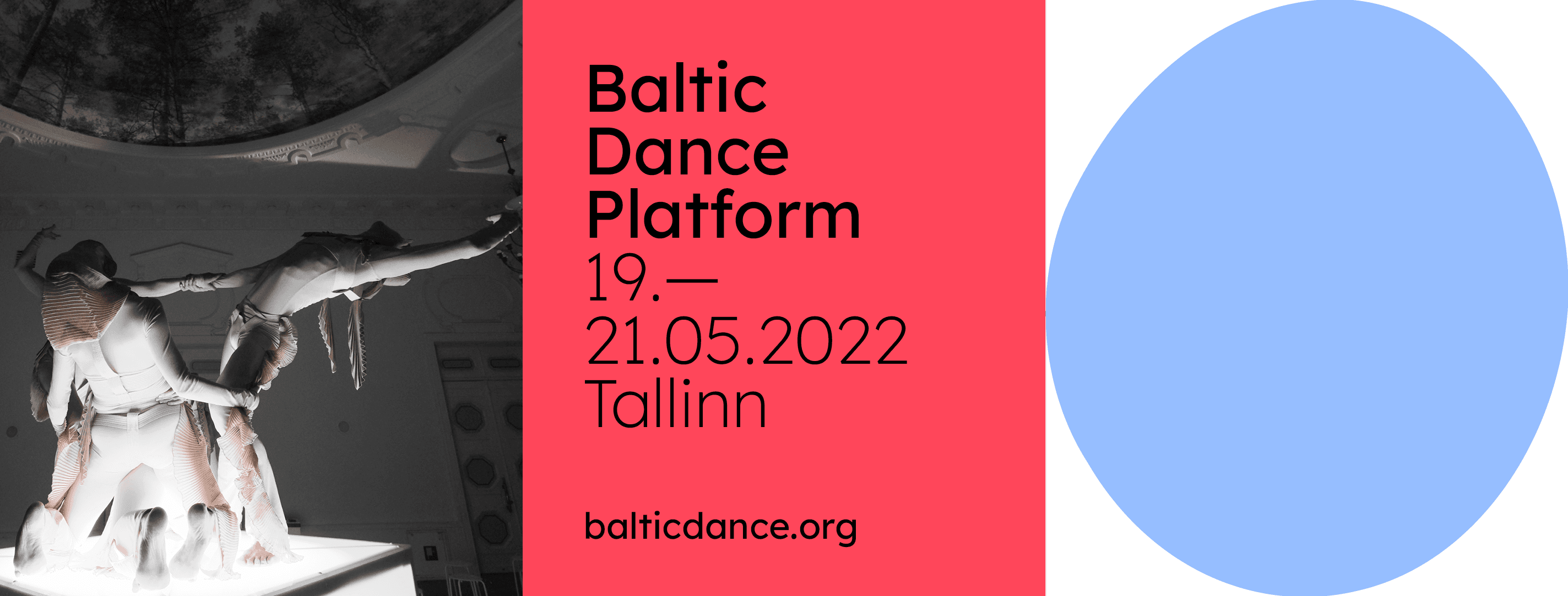 Baltic
Dance
Platform
19.—
21.05.2022
Tallinn

balticdance.org